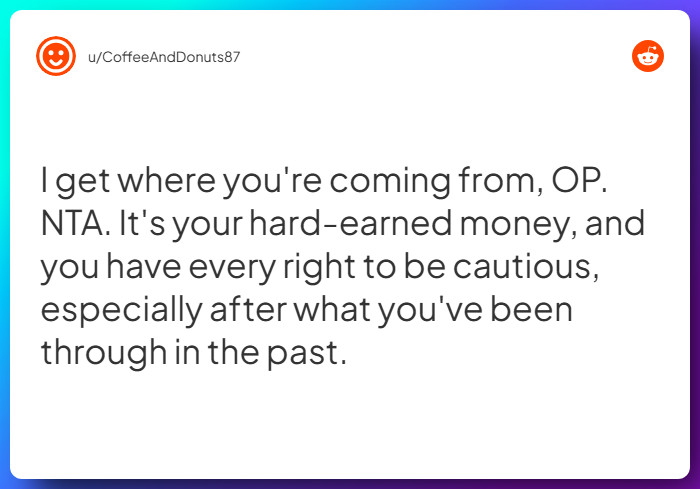 u/CoffeeAndDonuts87

I get where you're coming from, OP. NTA. It's your hard-earned money, and you have every right to be cautious, especially after what you've been through in the past.